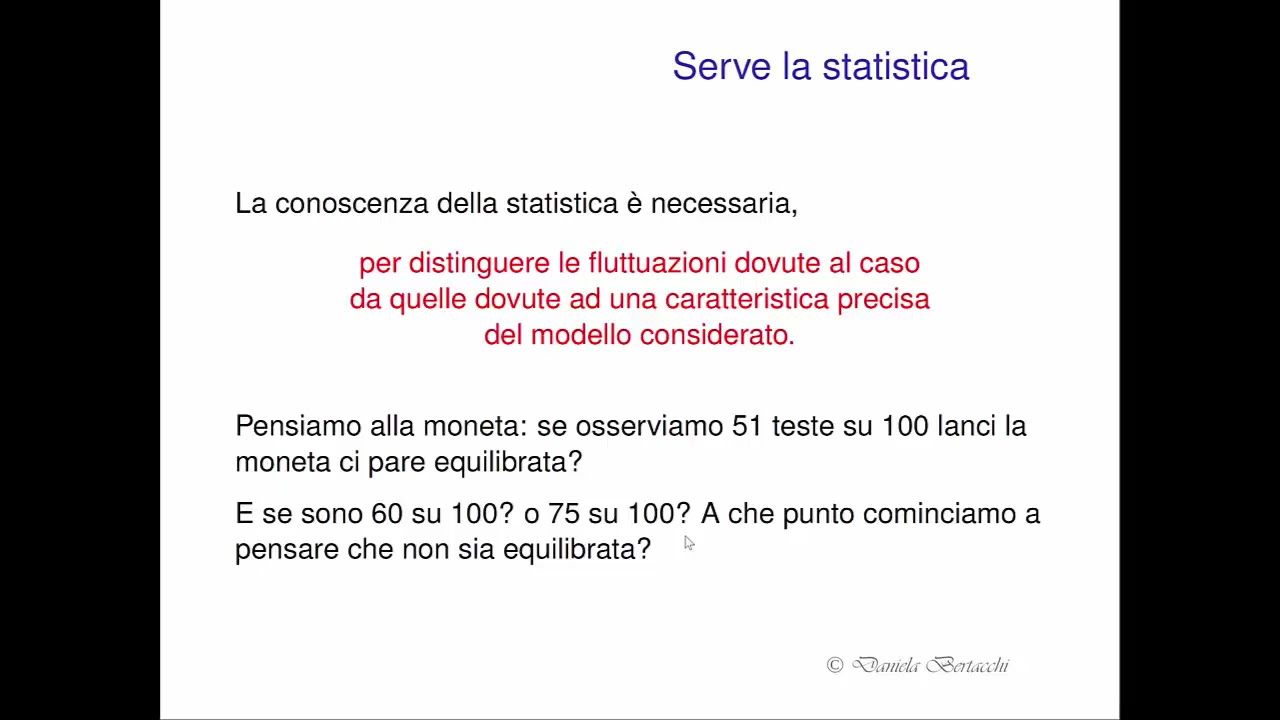 Serve la statistica

La conoscenza della statistica è necessaria,

per distinguere le fluttuazioni dovute al caso da quelle dovute ad una caratteristica precisa del modello considerato.

Pensiamo alla moneta: se osserviamo 51 teste su 100 lanci la moneta ci pare equilibrata?

E se sono 60 su 100? o 75 su 100? A che punto cominciamo a pensare che non sia equilibrata?

© Daniela Bertacchi